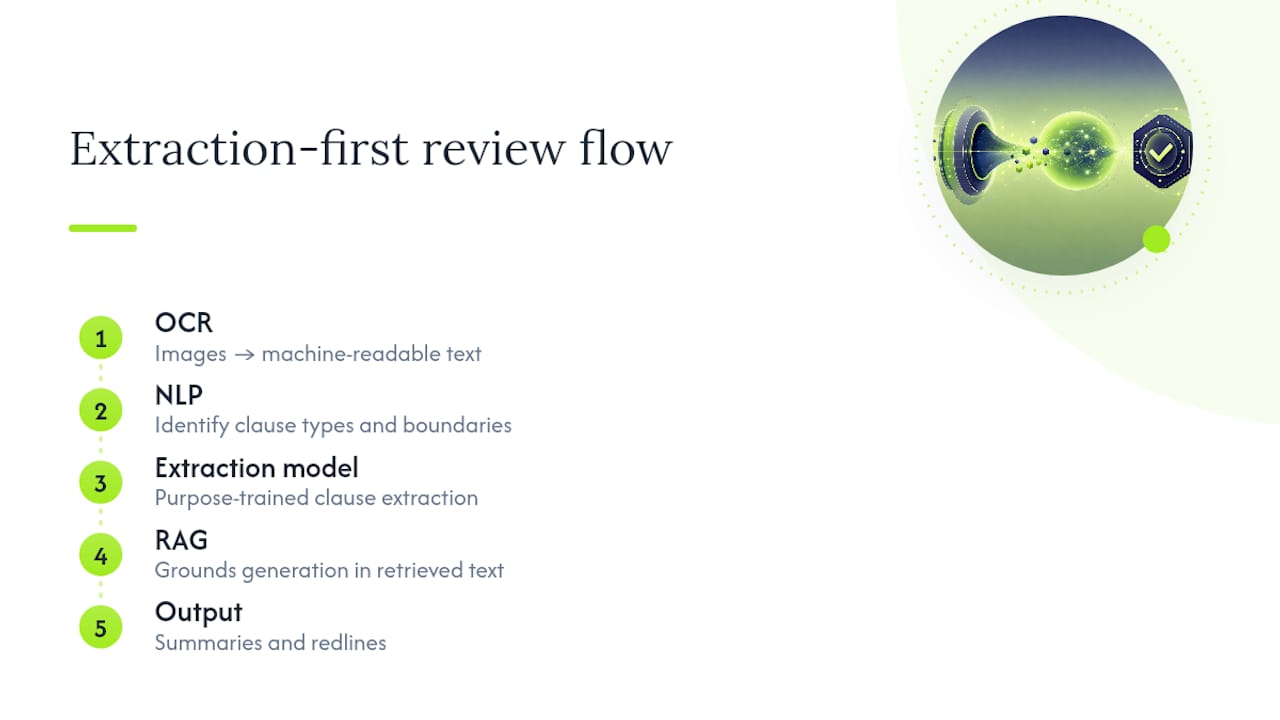 Extraction-first review flow

1
OCR
Images → machine-readable text

2
NLP
Identify clause types and boundaries

3
Extraction model
Purpose-trained clause extraction

4
RAG
Grounds generation in retrieved text

5
Output
Summaries and redlines